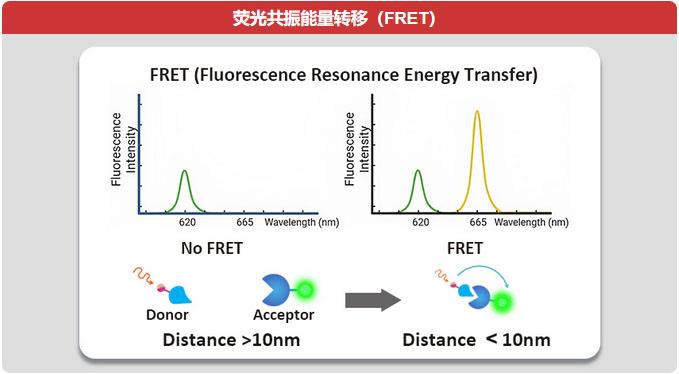 荧光共振能量转移（FRET）

FRET (Fluorescence Resonance Energy Transfer)

Fluorescence Intensity

620 665 Wavelength (nm)

Fluorescence Intensity

620 665 Wavelength (nm)

No FRET

FRET

Donor

Acceptor

Distance >10nm

Distance < 10nm